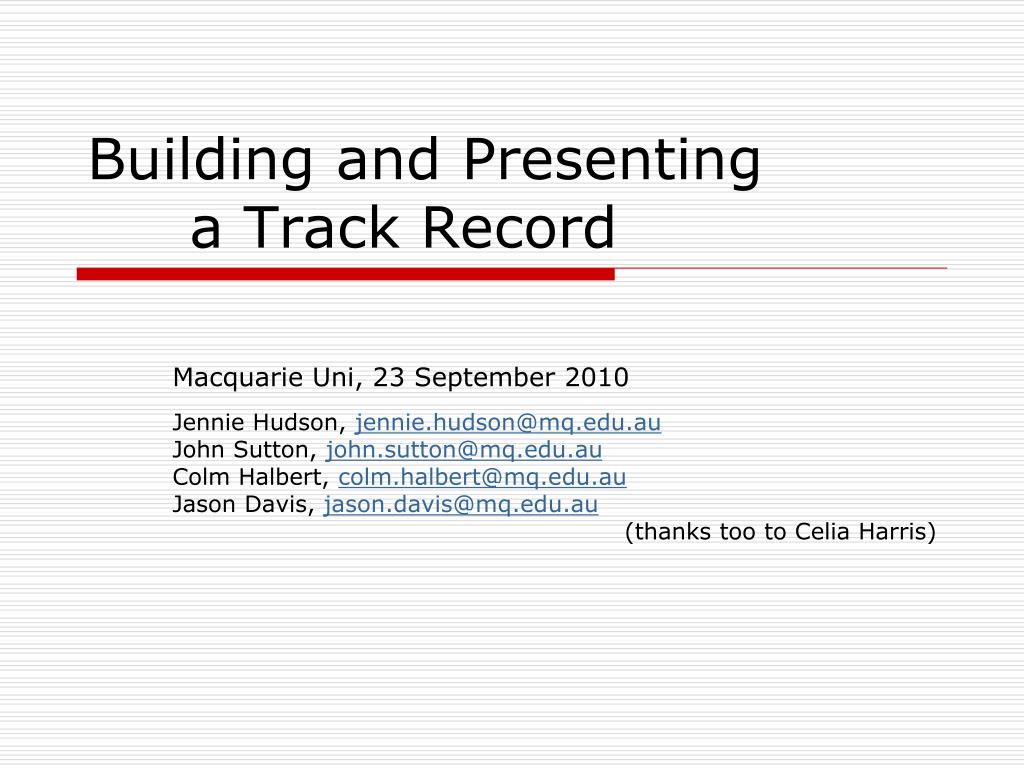 Building and Presenting
a Track Record

Macquarie Uni, 23 September 2010

Jennie Hudson, jennie.hudson@mq.edu.au
John Sutton, john.sutton@mq.edu.au
Colm Halbert, colm.halbert@mq.edu.au
Jason Davis, jason.davis@mq.edu.au
(thanks too to Celia Harris)